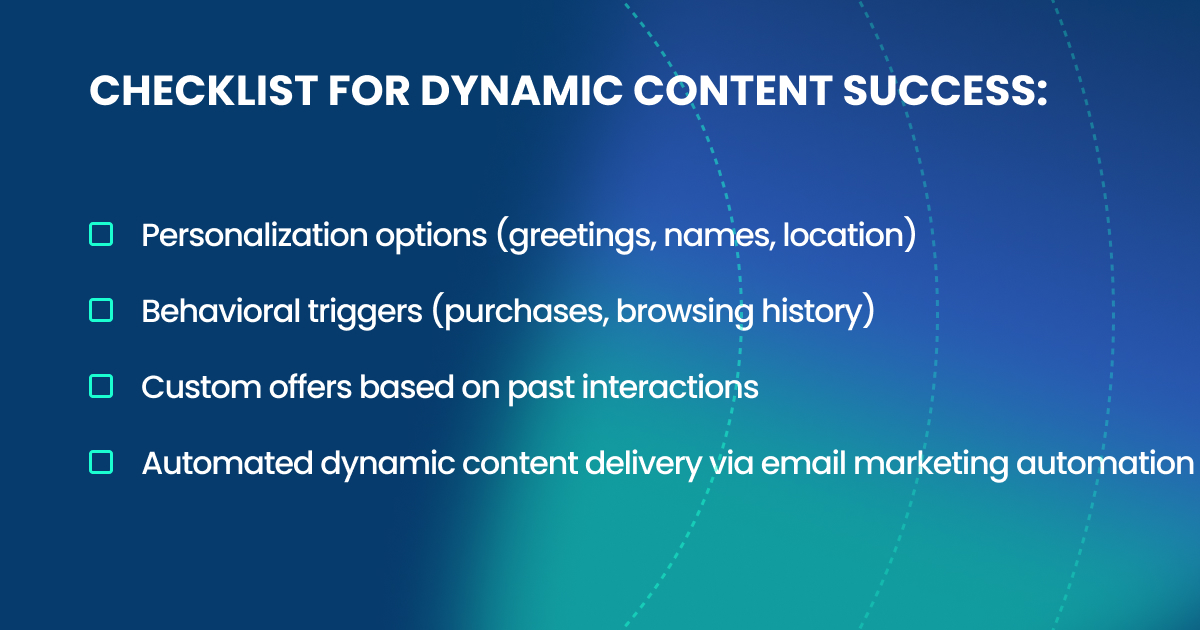 CHECKLIST FOR DYNAMIC CONTENT SUCCESS:

☐ Personalization options (greetings, names, location)

☐ Behavioral triggers (purchases, browsing history)

☐ Custom offers based on past interactions

☐ Automated dynamic content delivery via email marketing automation